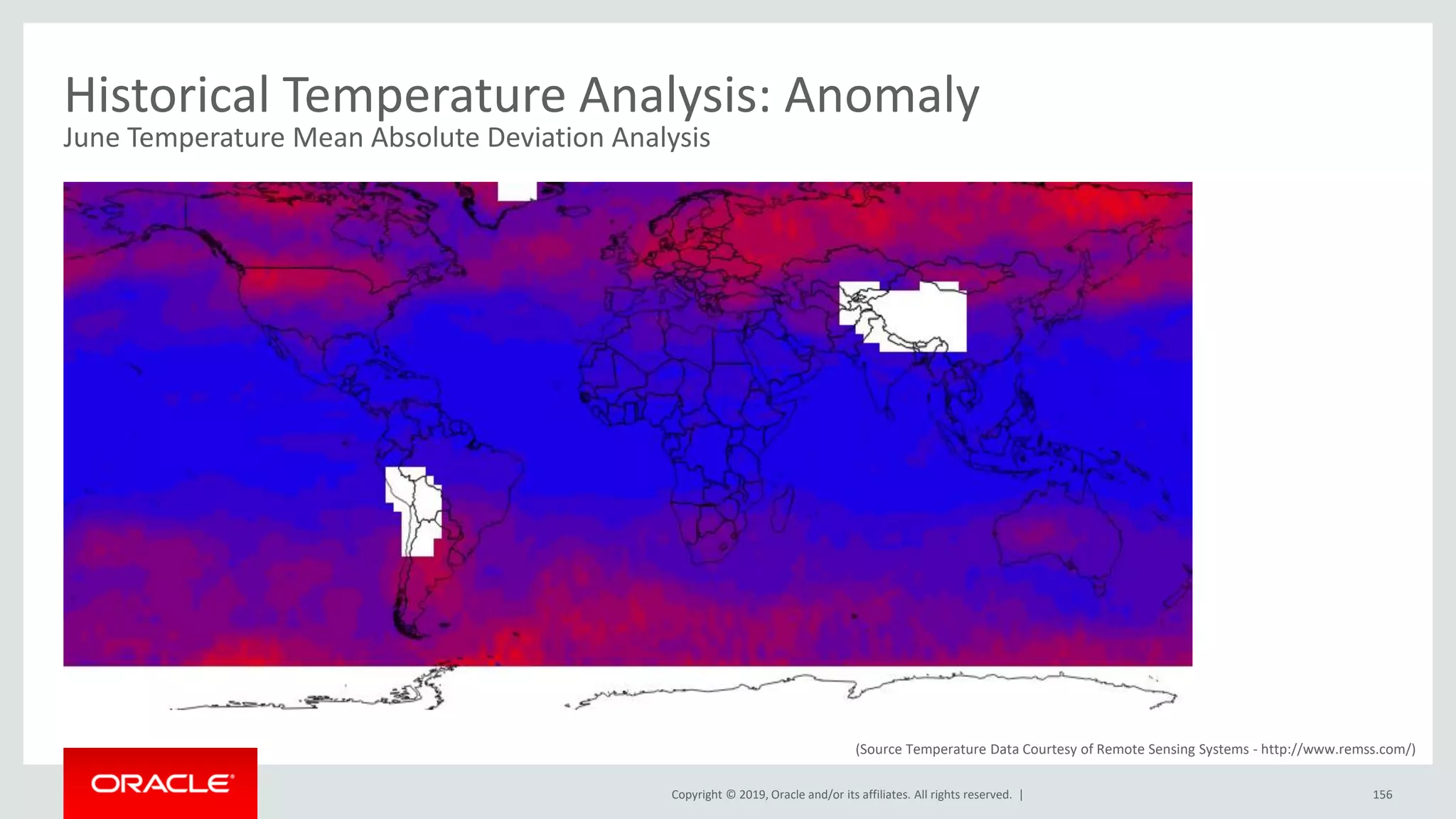 Historical Temperature Analysis: Anomaly
June Temperature Mean Absolute Deviation Analysis

(Source Temperature Data Courtesy of Remote Sensing Systems - http://www.remss.com/)

ORACLE

Copyright © 2019, Oracle and/or its affiliates. All rights reserved. |

156